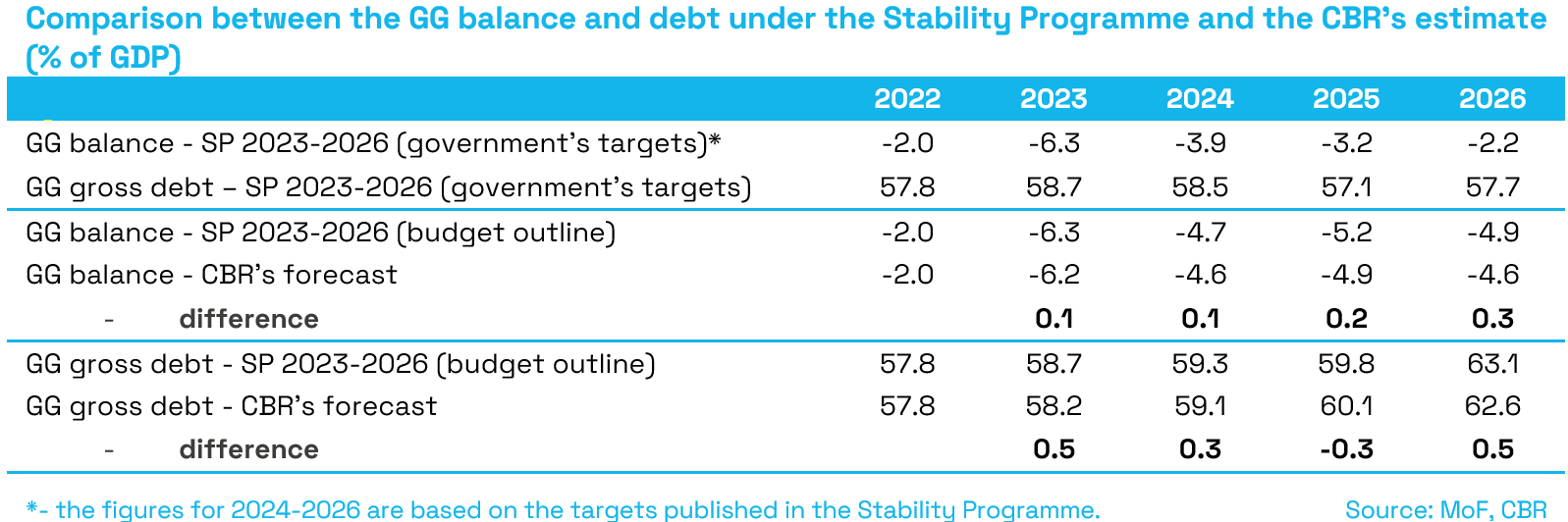 Comparison between the GG balance and debt under the Stability Programme and the CBR's estimate (% of GDP)

| | 2022 | 2023 | 2024 | 2025 | 2026 |
|---|---|---|---|---|---|
| GG balance - SP 2023-2026 (government's targets)* | -2.0 | -6.3 | -3.9 | -3.2 | -2.2 |
| GG gross debt – SP 2023-2026 (government's targets) | 57.8 | 58.7 | 58.5 | 57.1 | 57.7 |
| GG balance - SP 2023-2026 (budget outline) | -2.0 | -6.3 | -4.7 | -5.2 | -4.9 |
| GG balance - CBR's forecast | -2.0 | -6.2 | -4.6 | -4.9 | -4.6 |
| - difference | | 0.1 | 0.1 | 0.2 | 0.3 |
| GG gross debt - SP 2023-2026 (budget outline) | 57.8 | 58.7 | 59.3 | 59.8 | 63.1 |
| GG gross debt - CBR's forecast | 57.8 | 58.2 | 59.1 | 60.1 | 62.6 |
| - difference | | 0.5 | 0.3 | -0.3 | 0.5 |

*- the figures for 2024-2026 are based on the targets published in the Stability Programme.

Source: MoF, CBR